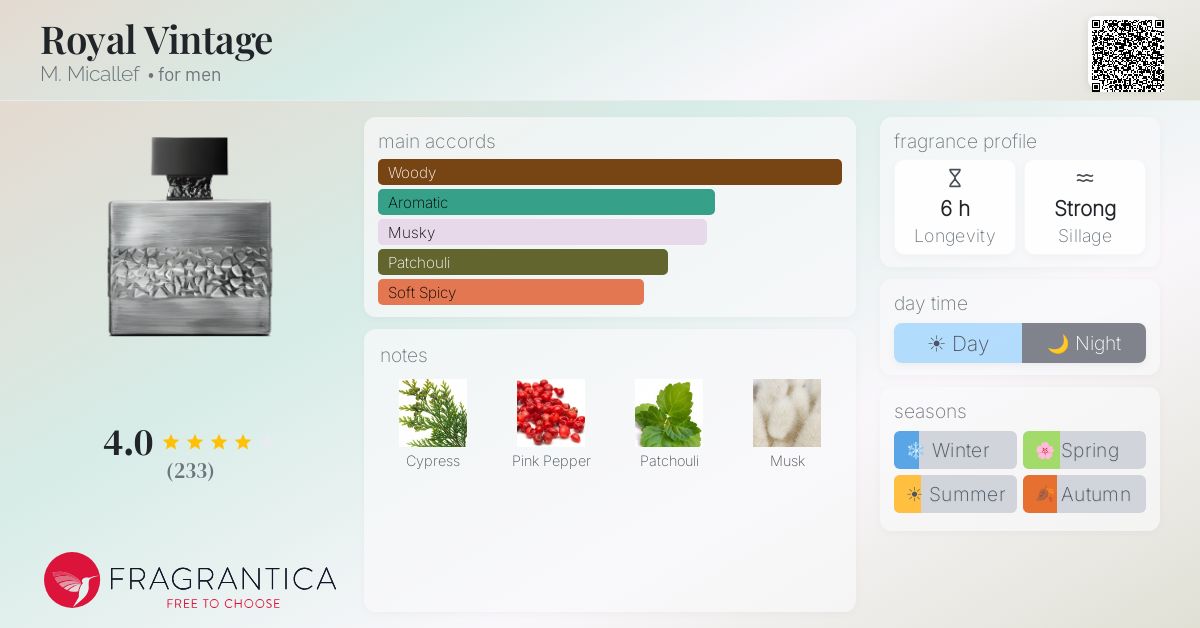 Royal Vintage
M. Micallef • for men

4.0
(233)

FRAGRANTICA
FREE TO CHOOSE

main accords
Woody
Aromatic
Musky
Patchouli
Soft Spicy

notes
Cypress
Pink Pepper
Patchouli
Musk

fragrance profile
6 h
Longevity
Strong
Sillage

day time
Day
Night

seasons
Winter
Spring
Summer
Autumn